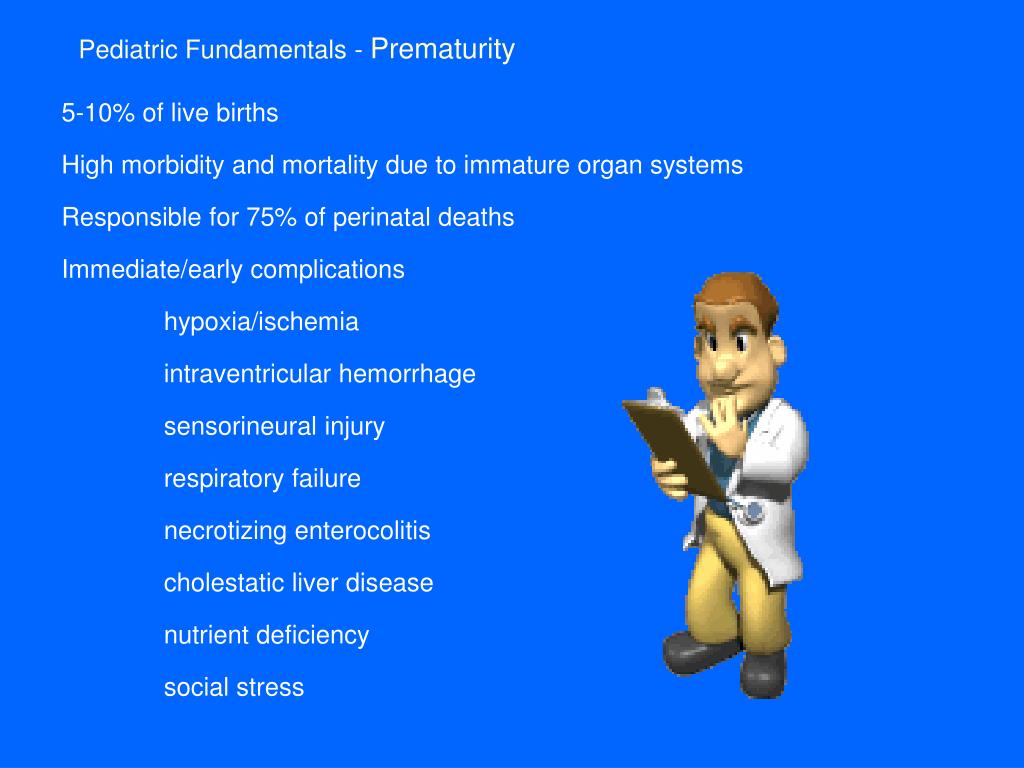 Pediatric Fundamentals - Prematurity

5-10% of live births

High morbidity and mortality due to immature organ systems

Responsible for 75% of perinatal deaths

Immediate/early complications

hypoxia/ischemia

intraventricular hemorrhage

sensorineural injury

respiratory failure

necrotizing enterocolitis

cholestatic liver disease

nutrient deficiency

social stress